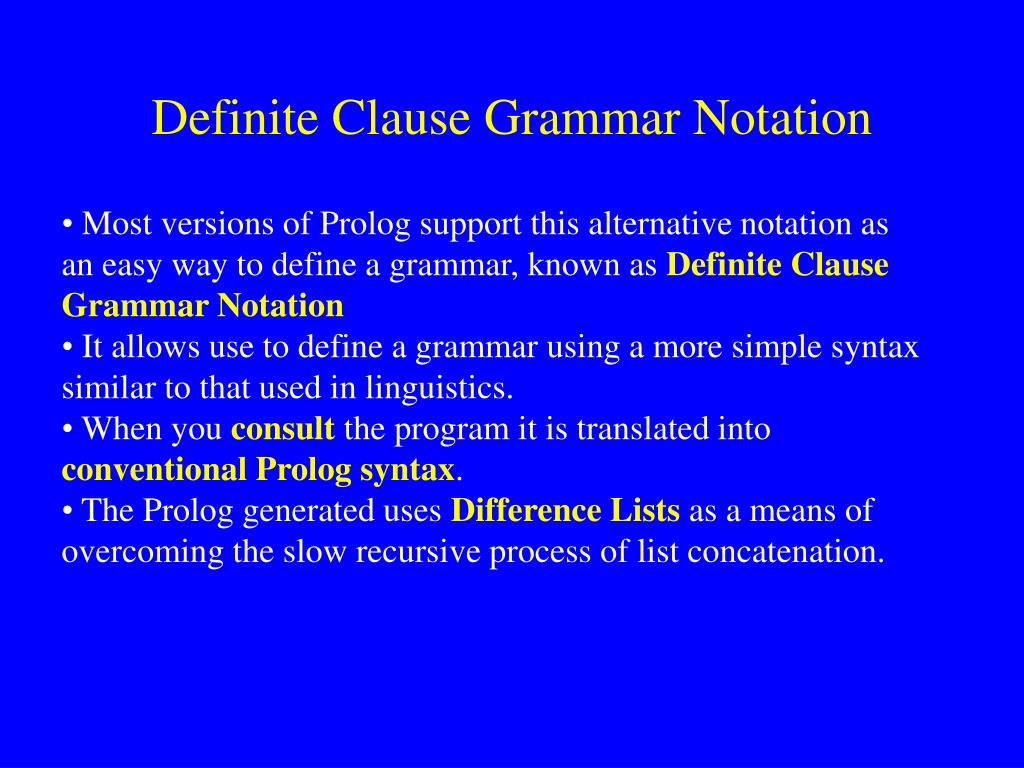 Definite Clause Grammar Notation

• Most versions of Prolog support this alternative notation as an easy way to define a grammar, known as Definite Clause Grammar Notation
• It allows use to define a grammar using a more simple syntax similar to that used in linguistics.
• When you consult the program it is translated into conventional Prolog syntax.
• The Prolog generated uses Difference Lists as a means of overcoming the slow recursive process of list concatenation.